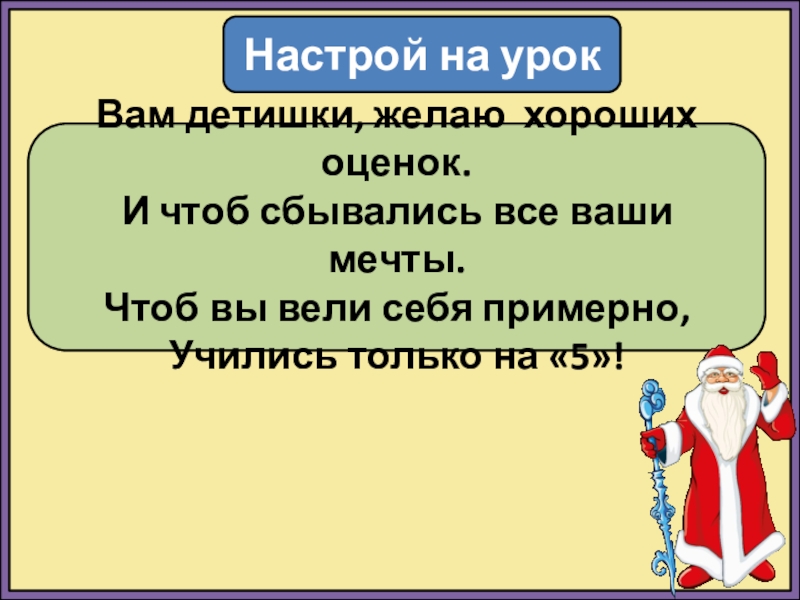 Настрой на урок

Вам детишки, желаю хороших оценок.
И чтоб сбывались все ваши мечты.
Чтоб вы вели себя примерно,
Учились только на «5»!